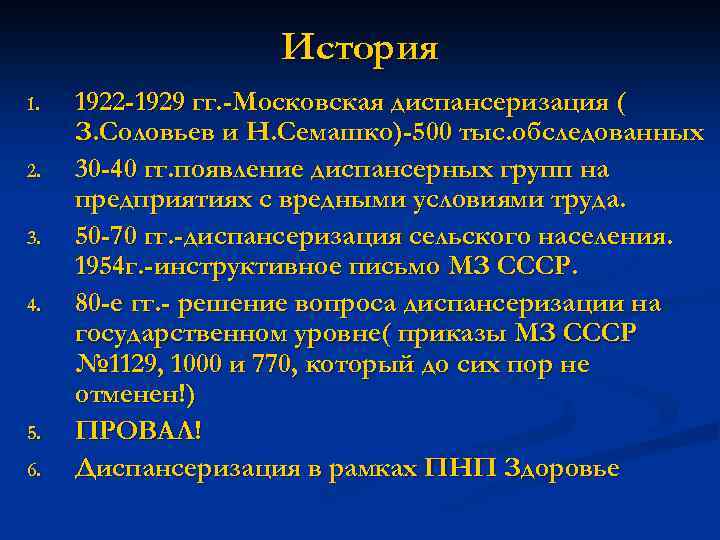 История

1. 1922-1929 гг.-Московская диспансеризация ( З.Соловьев и Н.Семашко)-500 тыс.обследованных
2. 30-40 гг.появление диспансерных групп на предприятиях с вредными условиями труда.
3. 50-70 гг.-диспансеризация сельского населения. 1954г.-инструктивное письмо МЗ СССР.
4. 80-е гг.- решение вопроса диспансеризации на государственном уровне( приказы МЗ СССР №1129, 1000 и 770, который до сих пор не отменен!)
5. ПРОВАЛ!
6. Диспансеризация в рамках ПНП Здоровье